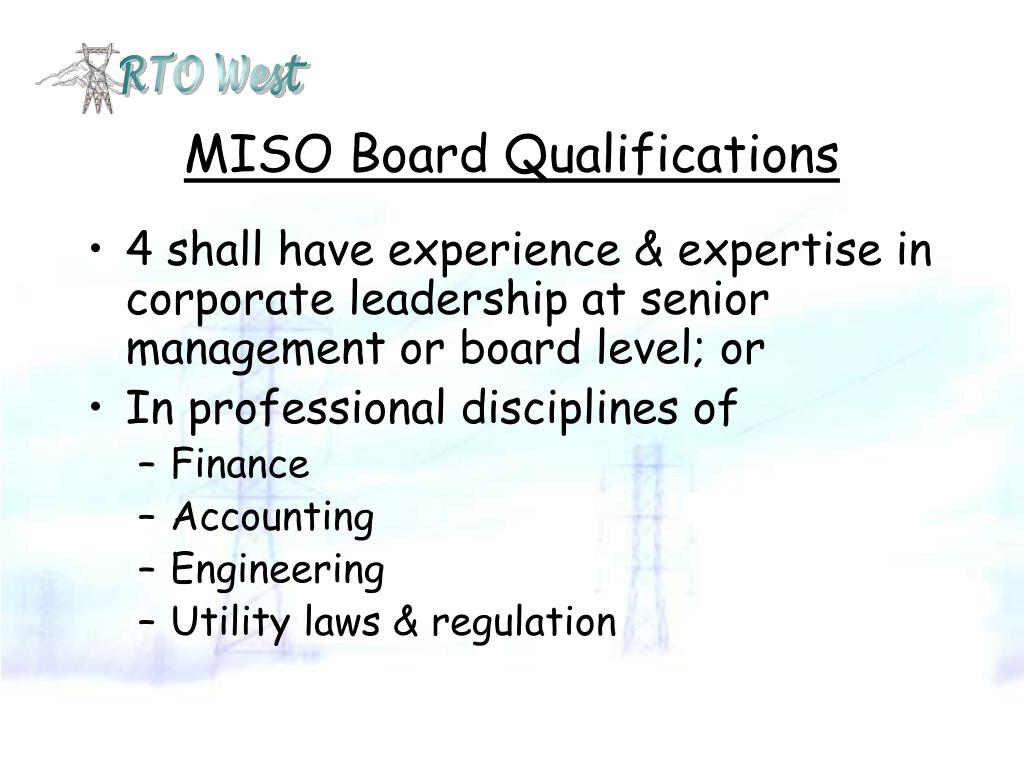 RTO West

MISO Board Qualifications

• 4 shall have experience & expertise in corporate leadership at senior management or board level; or
• In professional disciplines of
– Finance
– Accounting
– Engineering
– Utility laws & regulation